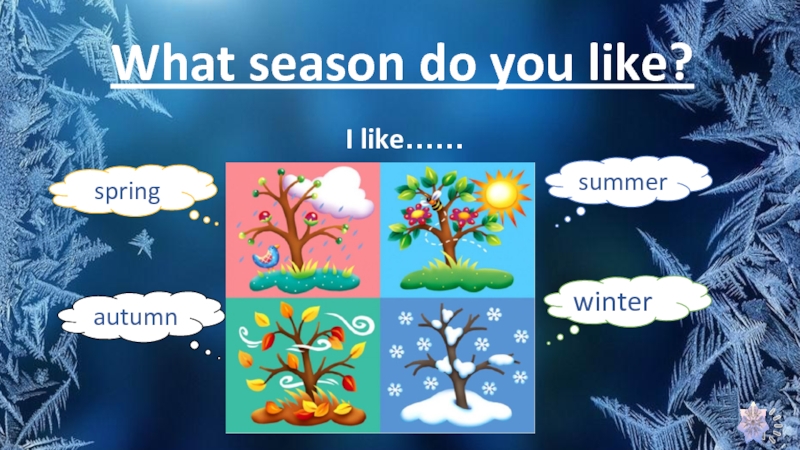 What season do you like?

I like……

spring

summer

autumn

winter